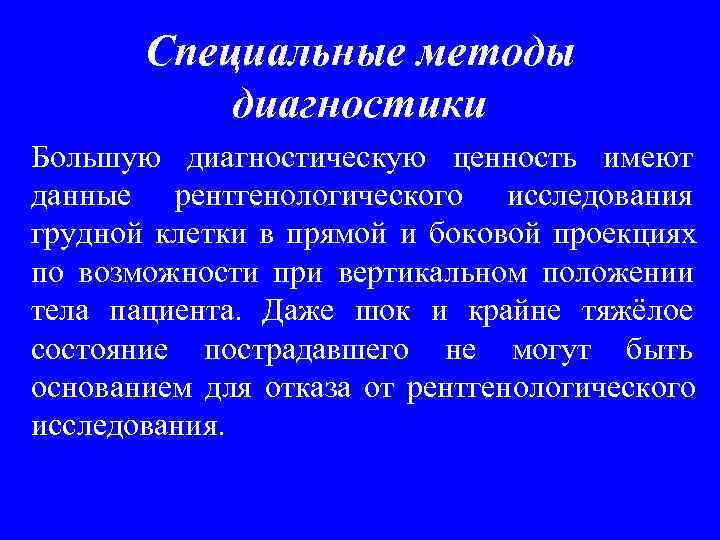 Специальные методы диагностики

Большую диагностическую ценность имеют данные рентгенологического исследования грудной клетки в прямой и боковой проекциях по возможности при вертикальном положении тела пациента. Даже шок и крайне тяжёлое состояние пострадавшего не могут быть основанием для отказа от рентгенологического исследования.